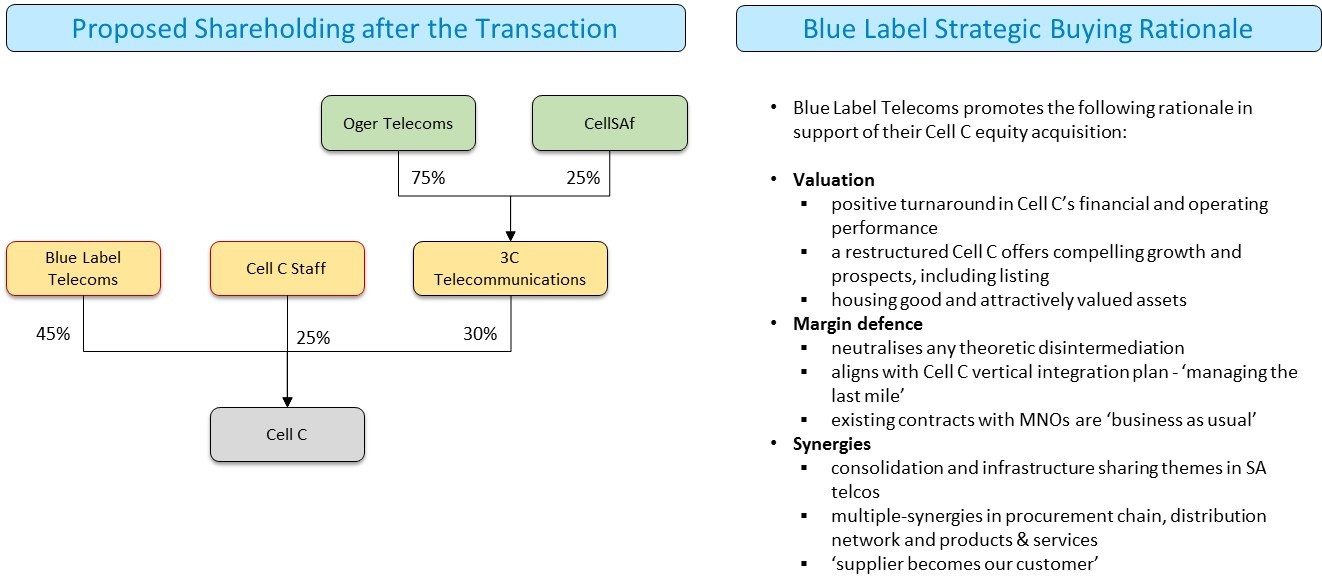 Proposed Shareholding after the Transaction

Oger Telecoms

CellSAf

75%

25%

Blue Label Telecoms

Cell C Staff

3C Telecommunications

45%

25%

30%

Cell C

Blue Label Strategic Buying Rationale

• Blue Label Telecoms promotes the following rationale in support of their Cell C equity acquisition:

• **Valuation**
 ▪ positive turnaround in Cell C's financial and operating performance
 ▪ a restructured Cell C offers compelling growth and prospects, including listing
 ▪ housing good and attractively valued assets
• **Margin defence**
 ▪ neutralises any theoretic disintermediation
 ▪ aligns with Cell C vertical integration plan - 'managing the last mile'
 ▪ existing contracts with MNOs are 'business as usual'
• **Synergies**
 ▪ consolidation and infrastructure sharing themes in SA telcos
 ▪ multiple-synergies in procurement chain, distribution network and products & services
 ▪ 'supplier becomes our customer'